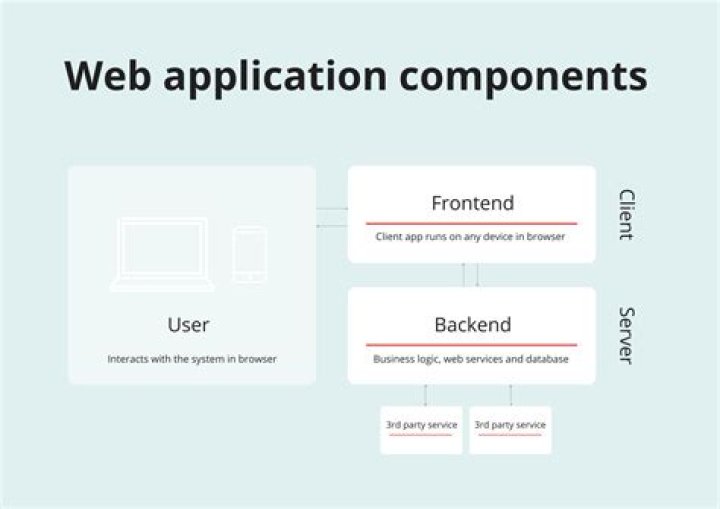 Web application components

User

Interacts with the system in browser

Frontend

Client app runs on any device in browser

Client

Backend

Business logic, web services and database

Server

3rd party service

3rd party service